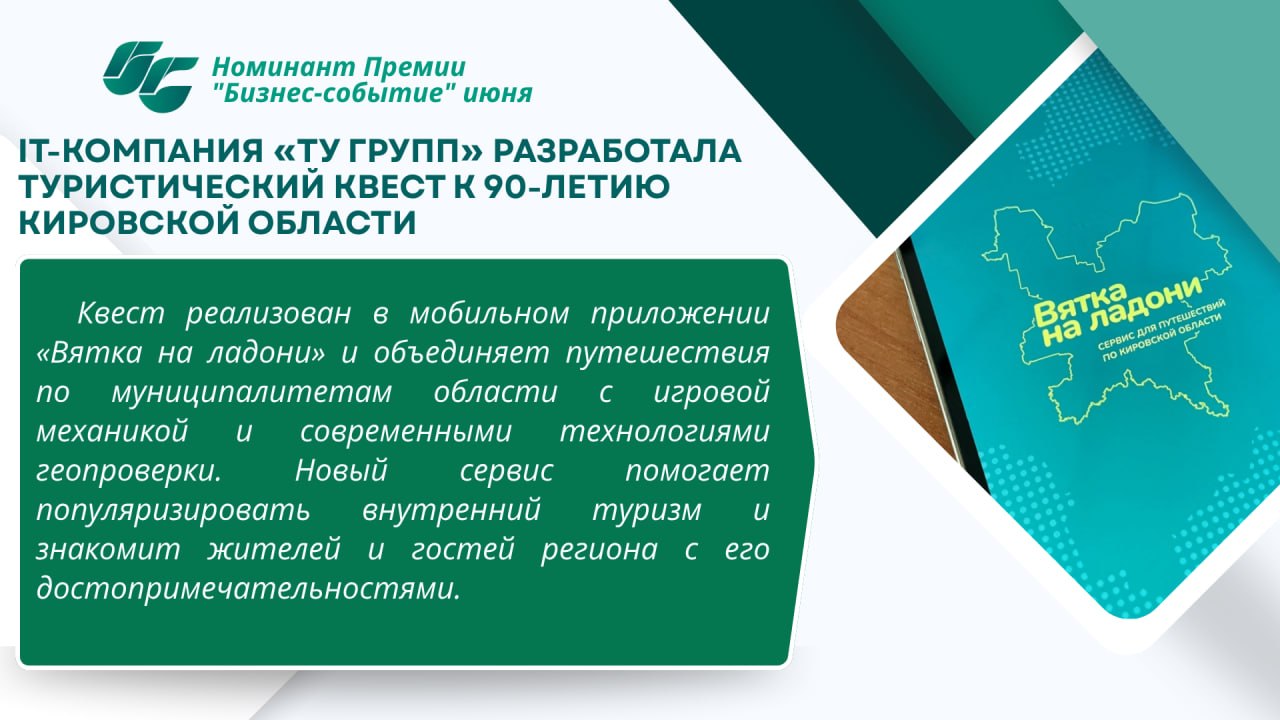 Номинант Премии "Бизнес-событие" июня

IT-КОМПАНИЯ «ТУ ГРУПП» РАЗРАБОТАЛА ТУРИСТИЧЕСКИЙ КВЕСТ К 90-ЛЕТИЮ КИРОВСКОЙ ОБЛАСТИ

Квест реализован в мобильном приложении «Вятка на ладони» и объединяет путешествия по муниципалитетам области с игровой механикой и современными технологиями геопроверки. Новый сервис помогает популяризировать внутренний туризм и знакомит жителей и гостей региона с его достопримечательностями.

Вятка на ладони
СЕРВИС ДЛЯ ПУТЕШЕСТВИЙ ПО КИРОВСКОЙ ОБЛАСТИ